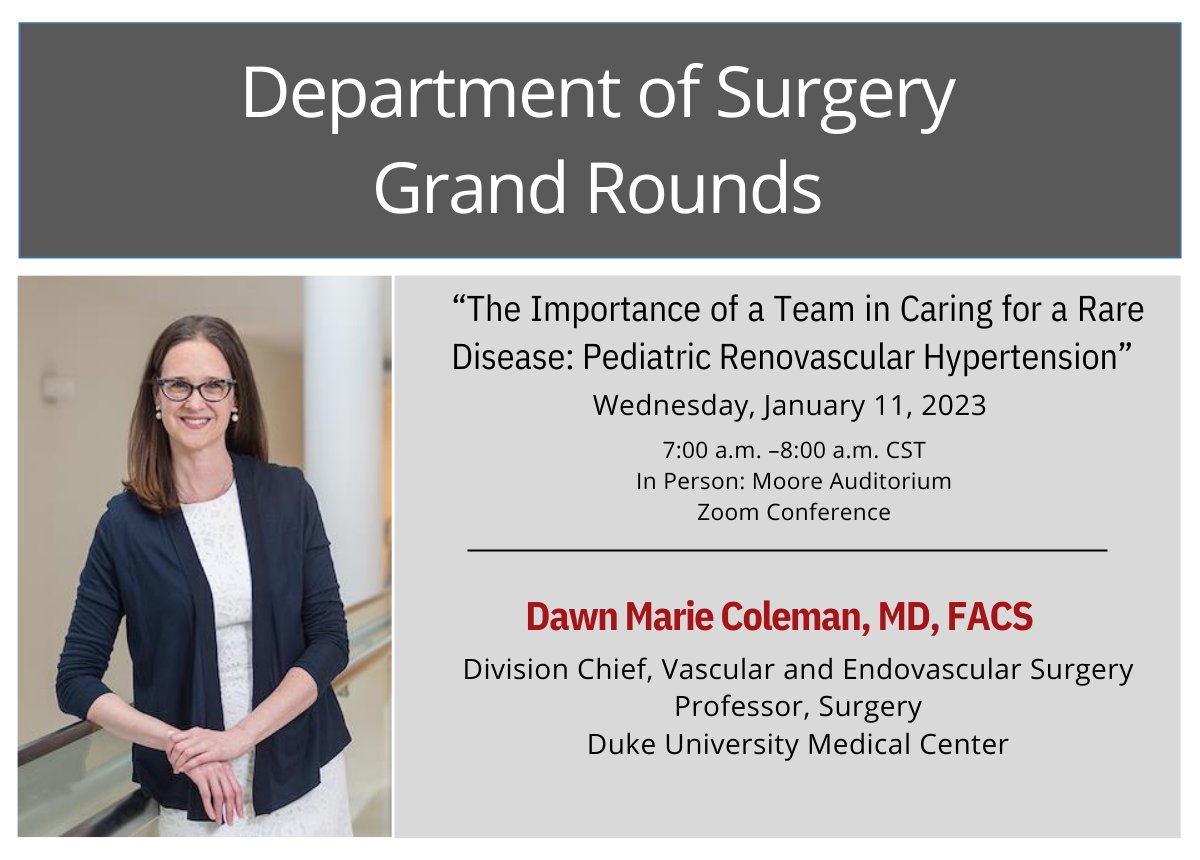 Department of Surgery
Grand Rounds

“The Importance of a Team in Caring for a Rare Disease: Pediatric Renovascular Hypertension”

Wednesday, January 11, 2023

7:00 a.m. –8:00 a.m. CST
In Person: Moore Auditorium
Zoom Conference

Dawn Marie Coleman, MD, FACS

Division Chief, Vascular and Endovascular Surgery
Professor, Surgery
Duke University Medical Center